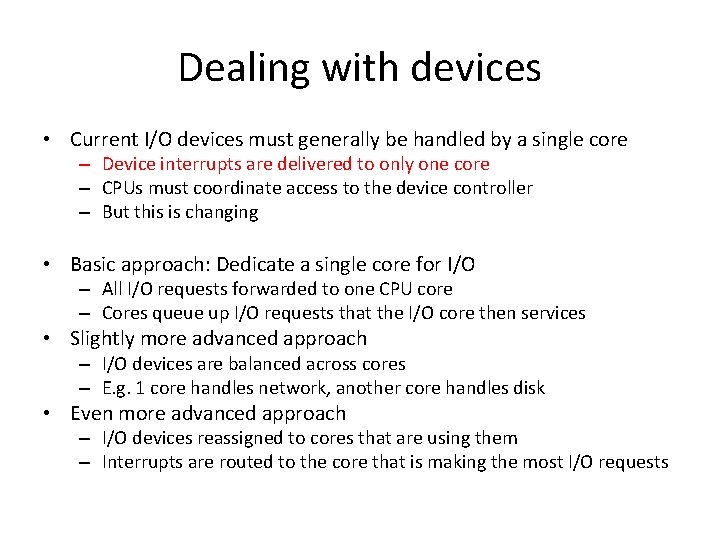 Dealing with devices

• Current I/O devices must generally be handled by a single core
– Device interrupts are delivered to only one core
– CPUs must coordinate access to the device controller
– But this is changing

• Basic approach: Dedicate a single core for I/O
– All I/O requests forwarded to one CPU core
– Cores queue up I/O requests that the I/O core then services
• Slightly more advanced approach
– I/O devices are balanced across cores
– E.g. 1 core handles network, another core handles disk
• Even more advanced approach
– I/O devices reassigned to cores that are using them
– Interrupts are routed to the core that is making the most I/O requests